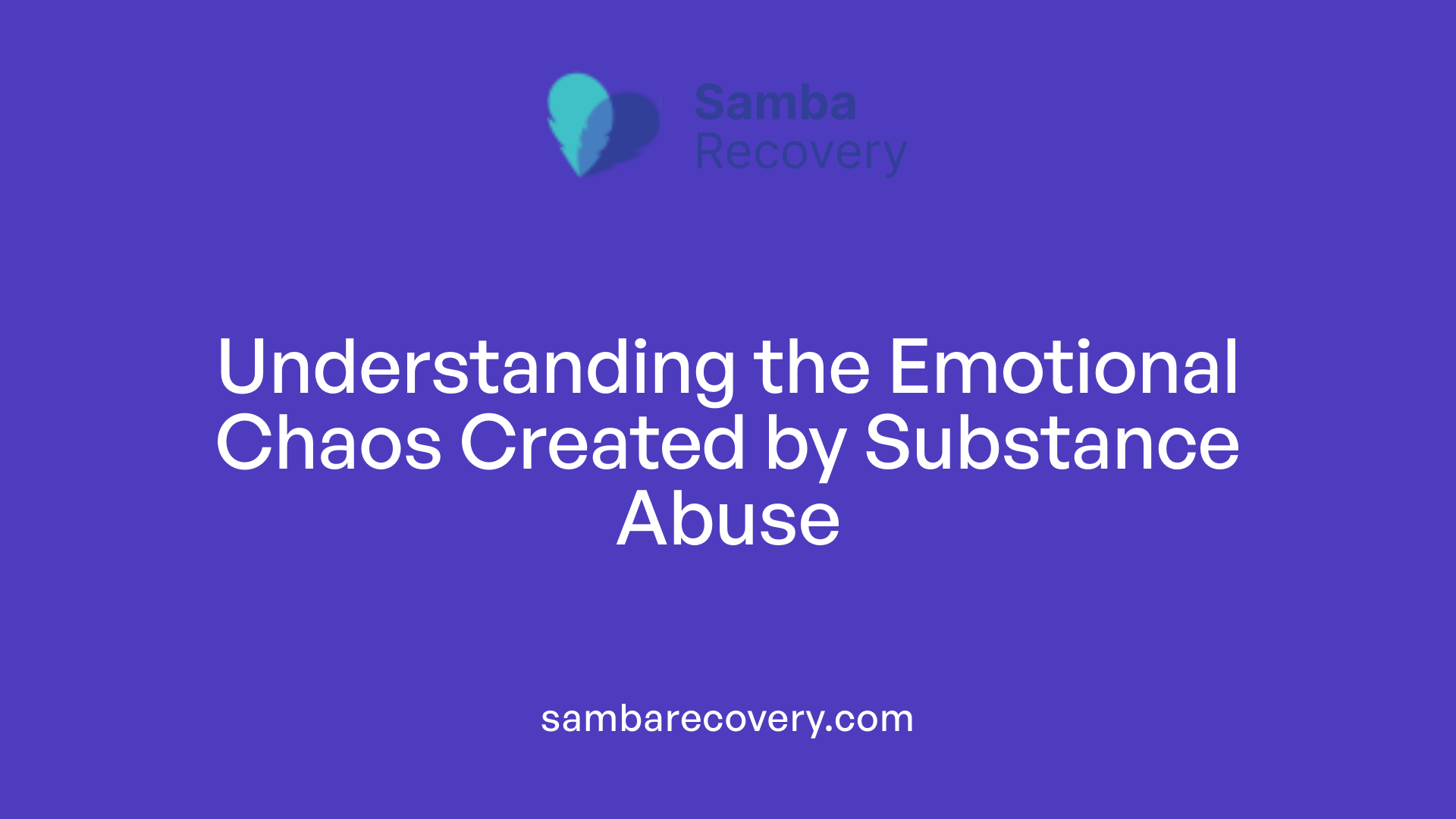 Samba Recovery

Understanding the Emotional Chaos Created by Substance Abuse

sambarecovery.com